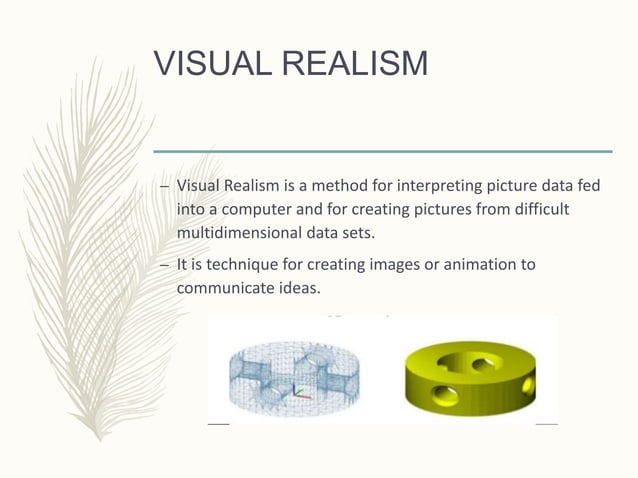 VISUAL REALISM

– Visual Realism is a method for interpreting picture data fed into a computer and for creating pictures from difficult multidimensional data sets.

– It is technique for creating images or animation to communicate ideas.